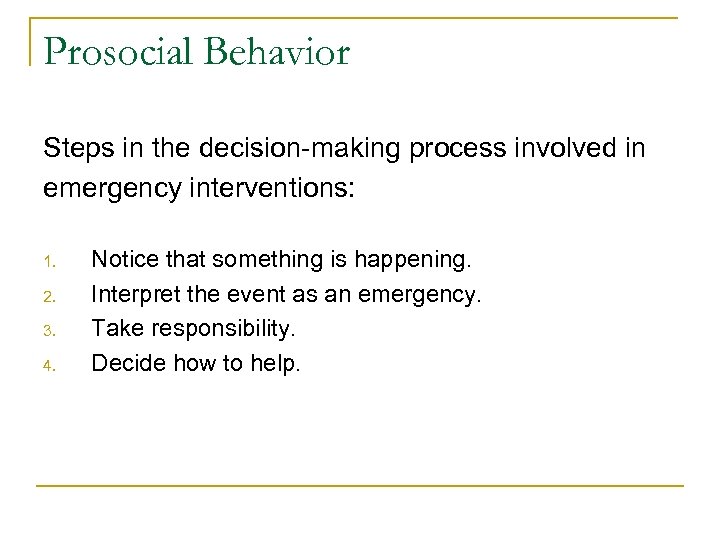 Prosocial Behavior

Steps in the decision-making process involved in emergency interventions:

1. Notice that something is happening.
2. Interpret the event as an emergency.
3. Take responsibility.
4. Decide how to help.